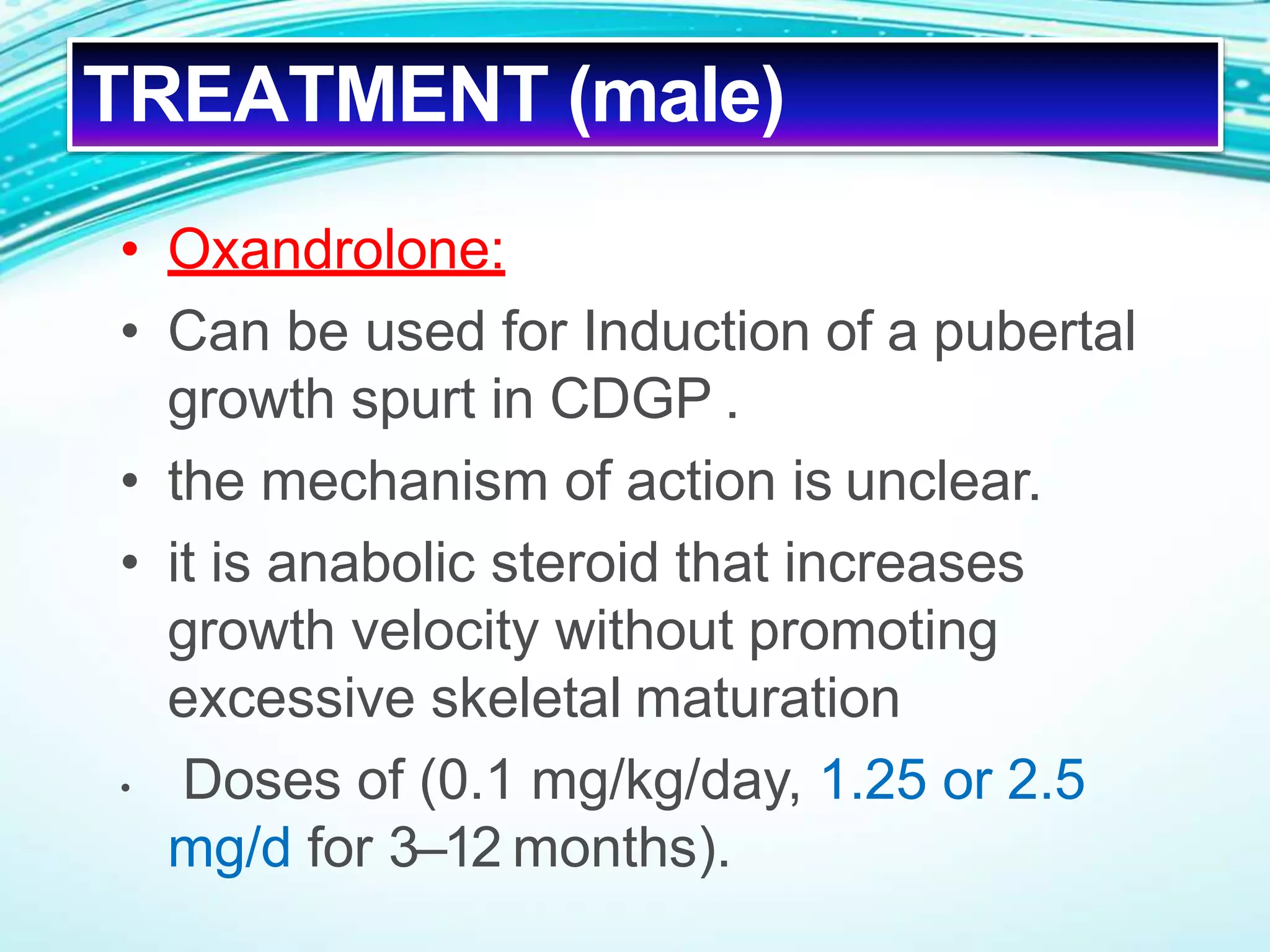 TREATMENT (male)

• Oxandrolone:
• Can be used for Induction of a pubertal growth spurt in CDGP .
• the mechanism of action is unclear.
• it is anabolic steroid that increases growth velocity without promoting excessive skeletal maturation
• Doses of (0.1 mg/kg/day, 1.25 or 2.5 mg/d for 3–12 months).